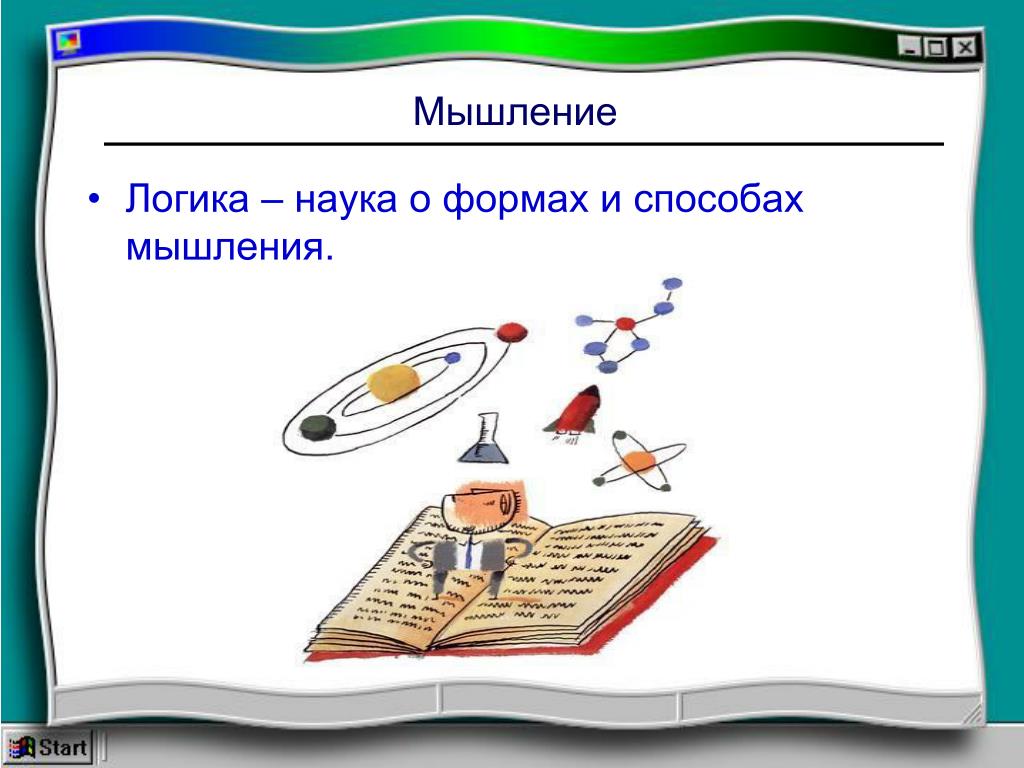 Мышление

• Логика – наука о формах и способах мышления.

Start